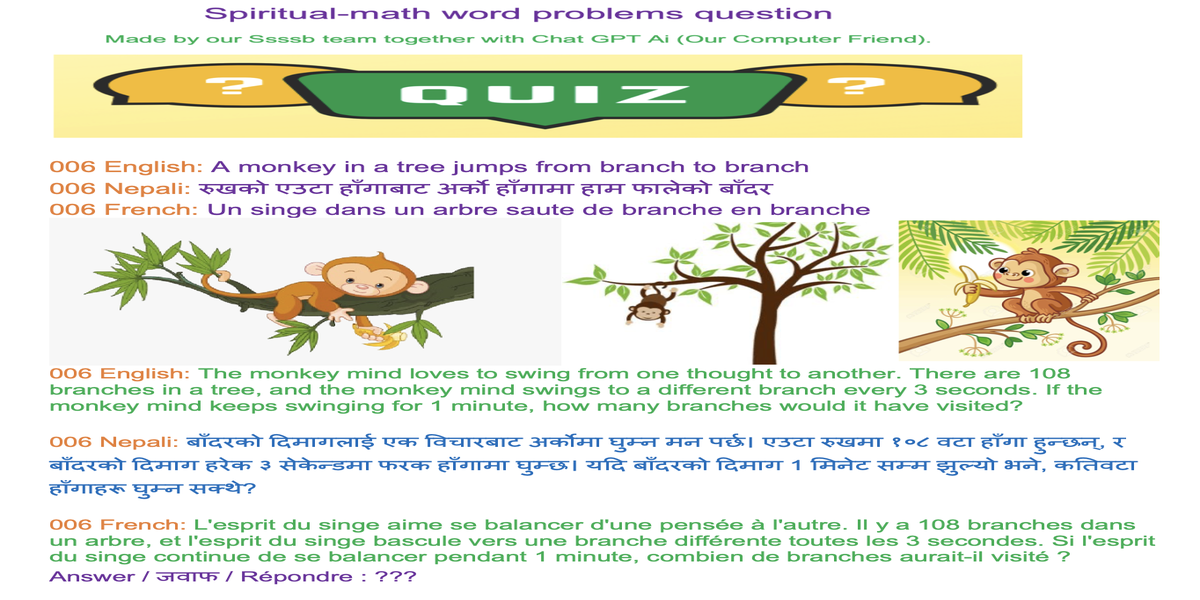 Spiritual-math word problems question

Made by our Ssssb team together with Chat GPT Ai (Our Computer Friend).

? QUIZ ?

006 English: A monkey in a tree jumps from branch to branch
006 Nepali: रुखको एउटा हाँगाबाट अर्को हाँगामा हाम फालेको बाँदर
006 French: Un singe dans un arbre saute de branche en branche

006 English: The monkey mind loves to swing from one thought to another. There are 108 branches in a tree, and the monkey mind swings to a different branch every 3 seconds. If the monkey mind keeps swinging for 1 minute, how many branches would it have visited?

006 Nepali: बाँदरको दिमागलाई एक विचारबाट अर्कोमा घुम्न मन पर्छ। एउटा रुखमा १०८ वटा हाँगा हुन्छन्, र बाँदरको दिमाग हरेक ३ सेकेन्डमा फरक हाँगामा घुम्छ। यदि बाँदरको दिमाग 1 मिनेट सम्म झुल्यो भने, कतिवटा हाँगाहरू घुम्न सक्थे?

006 French: L'esprit du singe aime se balancer d'une pensée à l'autre. Il y a 108 branches dans un arbre, et l'esprit du singe bascule vers une branche différente toutes les 3 secondes. Si l'esprit du singe continue de se balancer pendant 1 minute, combien de branches aurait-il visité ?

Answer / जवाफ / Répondre : ???